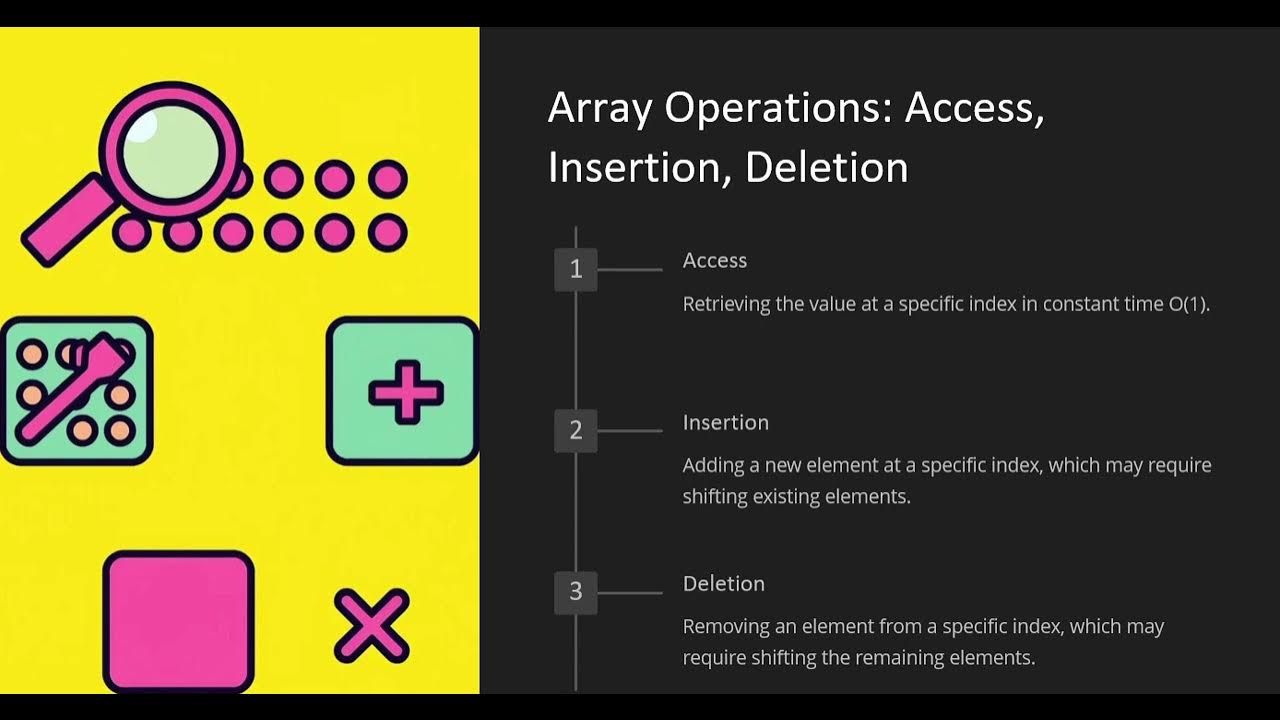 Array Operations: Access, Insertion, Deletion

1

Access

Retrieving the value at a specific index in constant time O(1).

2

Insertion

Adding a new element at a specific index, which may require shifting existing elements.

3

Deletion

Removing an element from a specific index, which may require shifting the remaining elements.